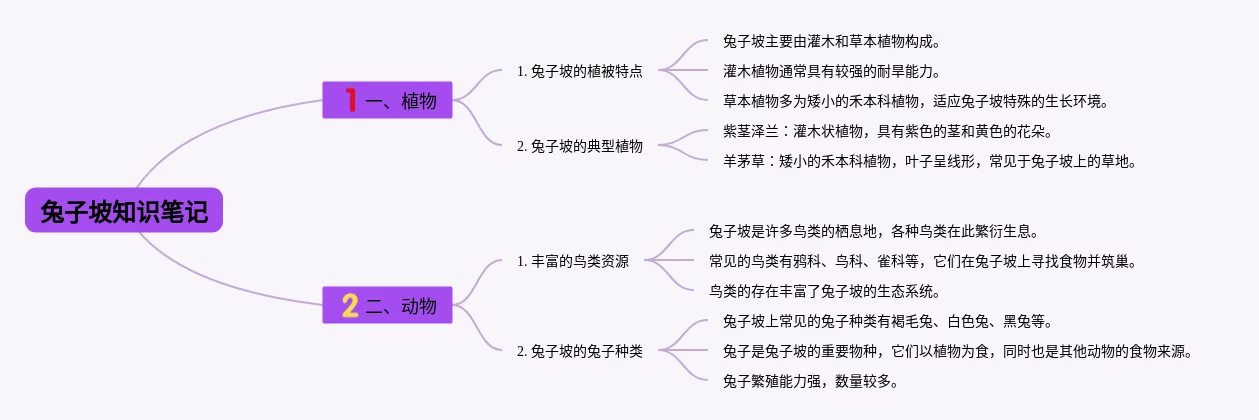 兔子坡知识笔记

1 一、植物

1. 兔子坡的植被特点

兔子坡主要由灌木和草本植物构成。

灌木植物通常具有较强的耐旱能力。

草本植物多为矮小的禾本科植物，适应兔子坡特殊的生长环境。

2. 兔子坡的典型植物

紫茎泽兰：灌木状植物，具有紫色的茎和黄色的花朵。

羊茅草：矮小的禾本科植物，叶子呈线形，常见于兔子坡上的草地。

2 二、动物

1. 丰富的鸟类资源

兔子坡是许多鸟类的栖息地，各种鸟类在此繁衍生息。

常见的鸟类有鸦科、鸟科、雀科等，它们在兔子坡上寻找食物并筑巢。

鸟类的存在丰富了兔子坡的生态系统。

2. 兔子坡的兔子种类

兔子坡上常见的兔子种类有褐毛兔、白色兔、黑兔等。

兔子是兔子坡的重要物种，它们以植物为食，同时也是其他动物的食物来源。

兔子繁殖能力强，数量较多。